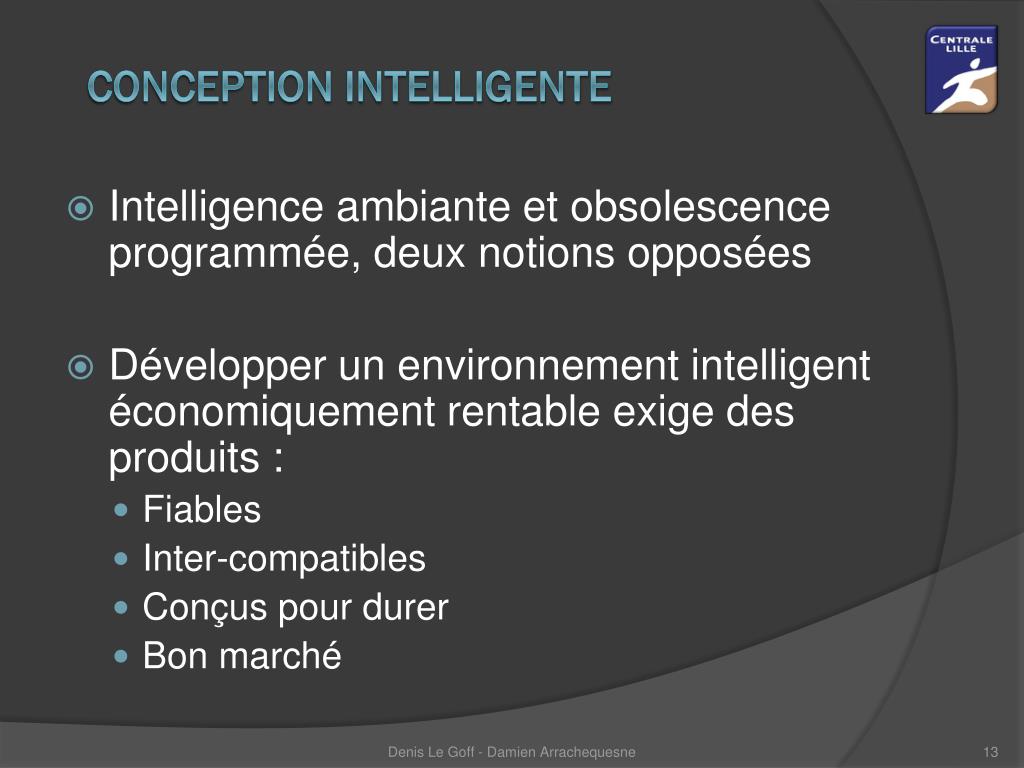 CENTRALE LILLE

CONCEPTION INTELLIGENTE

Intelligence ambiante et obsolescence programmée, deux notions opposées

Développer un environnement intelligent économiquement rentable exige des produits :

Fiables
Inter-compatibles
Conçus pour durer
Bon marché

Denis Le Goff - Damien Arrachequesne

13